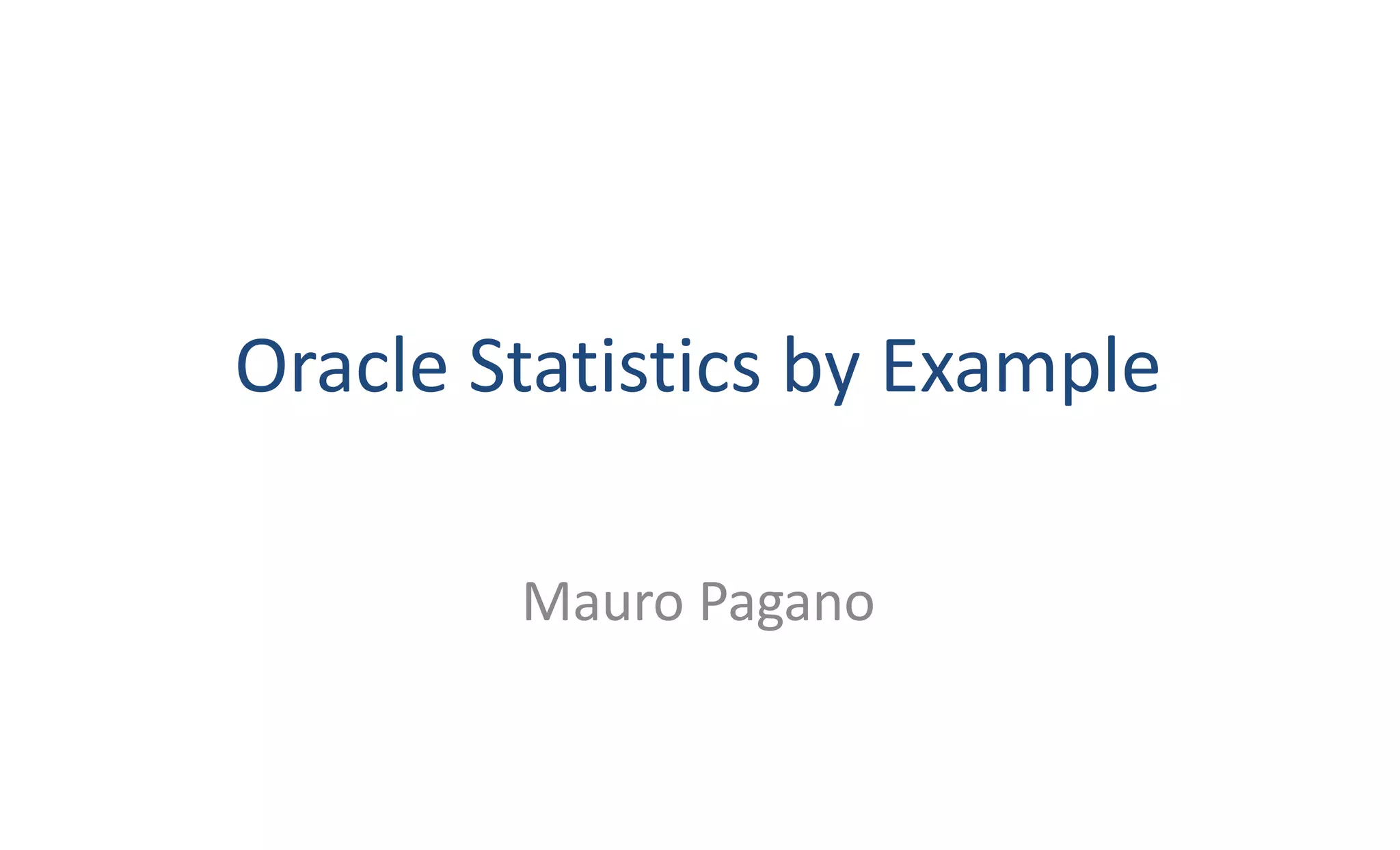 Oracle Statistics by Example

Mauro Pagano